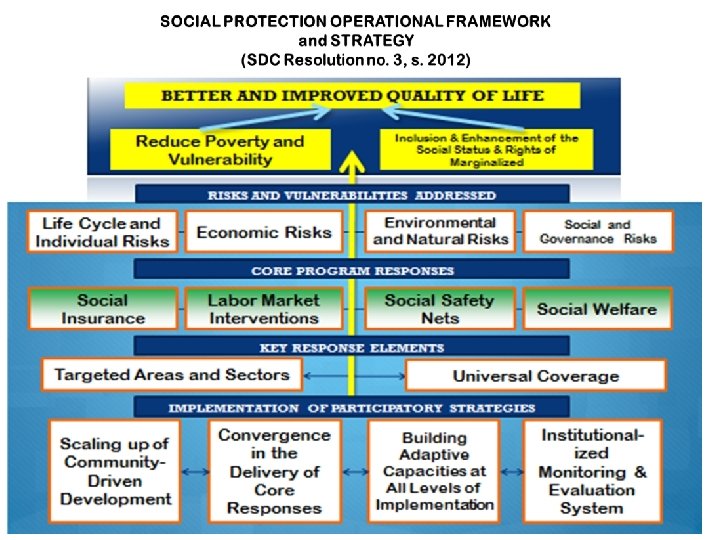 SOCIAL PROTECTION OPERATIONAL FRAMEWORK and STRATEGY (SDC Resolution no. 3, s. 2012)

BETTER AND IMPROVED QUALITY OF LIFE

Reduce Poverty and Vulnerability

Inclusion & Enhancement of the Social Status & Rights of Marginalized

RISKS AND VULNERABILITIES ADDRESSED

Life Cycle and Individual Risks

Economic Risks

Environmental and Natural Risks

Social and Governance Risks

CORE PROGRAM RESPONSES

Social Insurance

Labor Market Interventions

Social Safety Nets

Social Welfare

KEY RESPONSE ELEMENTS

Targeted Areas and Sectors

Universal Coverage

IMPLEMENTATION OF PARTICIPATORY STRATEGIES

Scaling up of Community-Driven Development

Convergence in the Delivery of Core Responses

Building Adaptive Capacities at All Levels of Implementation

Institutionalized Monitoring & Evaluation System